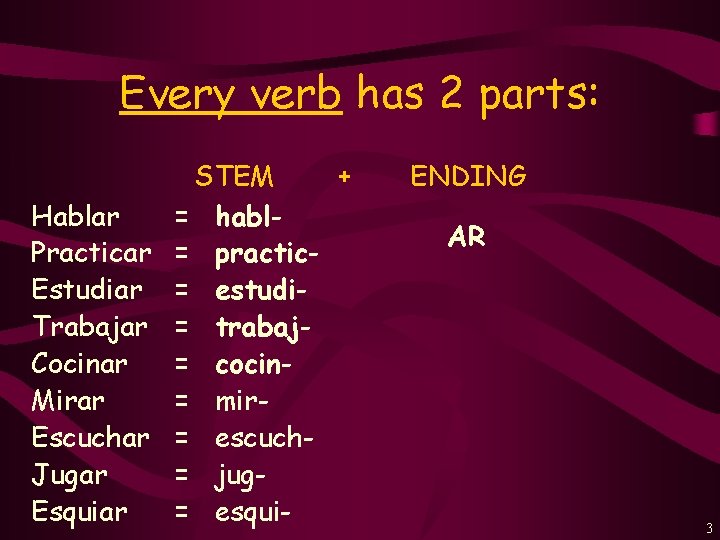 Every verb has 2 parts:

STEM + ENDING

Hablar = habl-
Practicar = practic-
Estudiar = estudi-
Trabajar = trabaj-
Cocinar = cocin-
Mirar = mir-
Escuchar = escuch-
Jugar = jug-
Esquiar = esqui-

AR

3